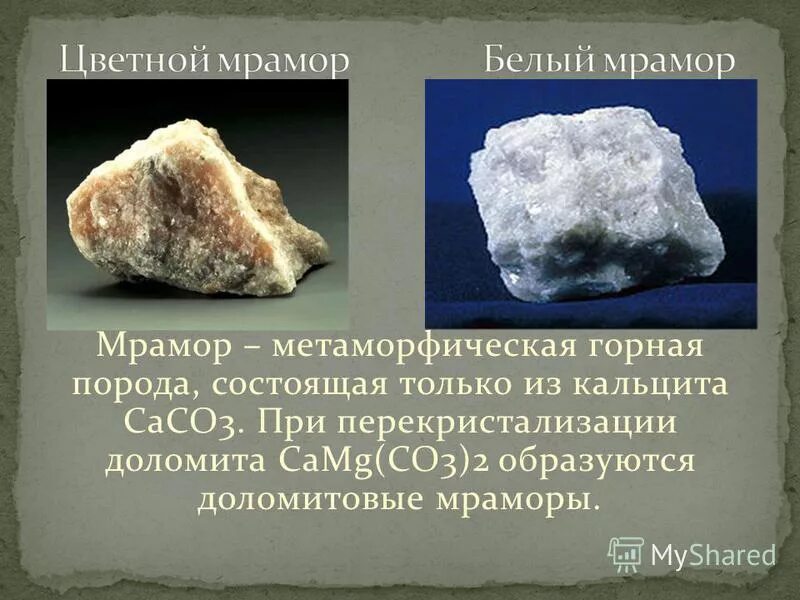 Цветной мрамор Белый мрамор

Мрамор – метаморфическая горная порода, состоящая только из кальцита CaCO3. При перекристализации доломита CaMg(CO3)2 образуются доломитовые мраморы.

MyShared